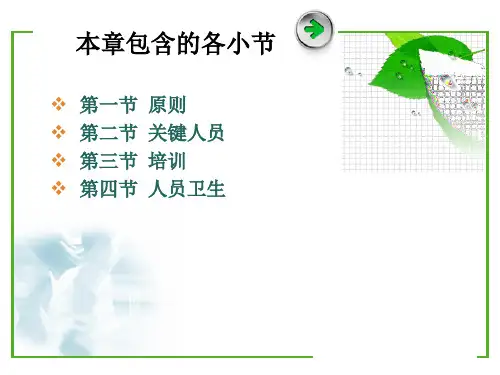 本章包含的各小节

❖ 第一节 原则
❖ 第二节 关键人员
❖ 第三节 培训
❖ 第四节 人员卫生